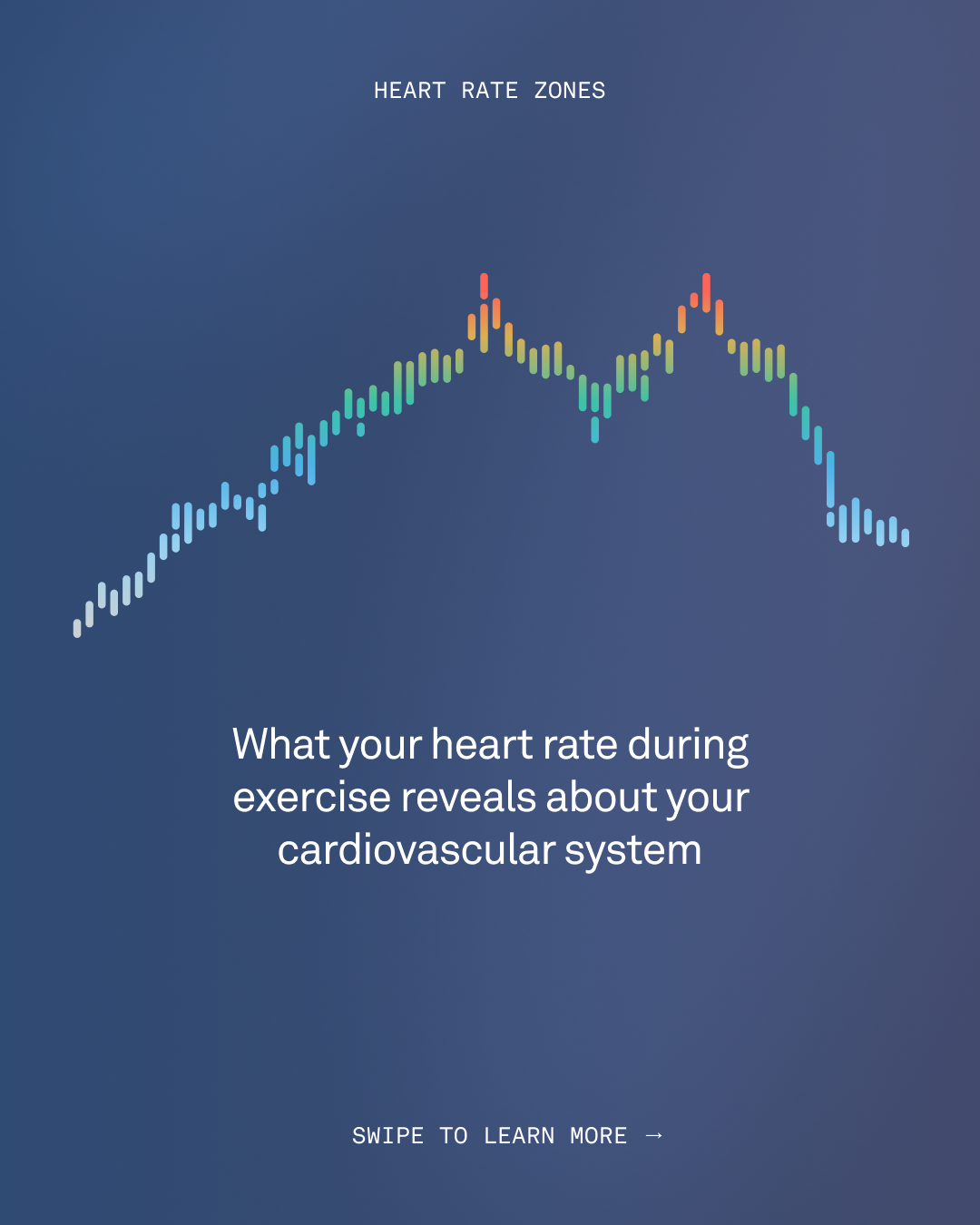 HEART RATE ZONES

What your heart rate during exercise reveals about your cardiovascular system

SWIPE TO LEARN MORE →